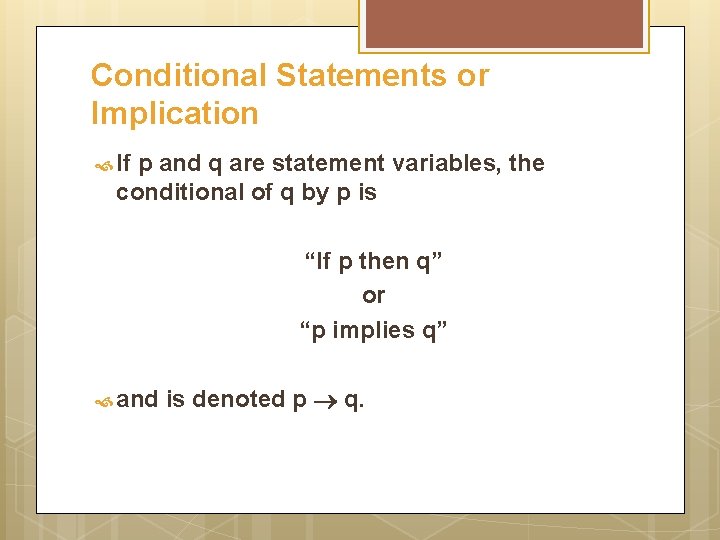 Conditional Statements or Implication

If p and q are statement variables, the conditional of q by p is

"If p then q"
or
"p implies q"

and is denoted $p \rightarrow q$.